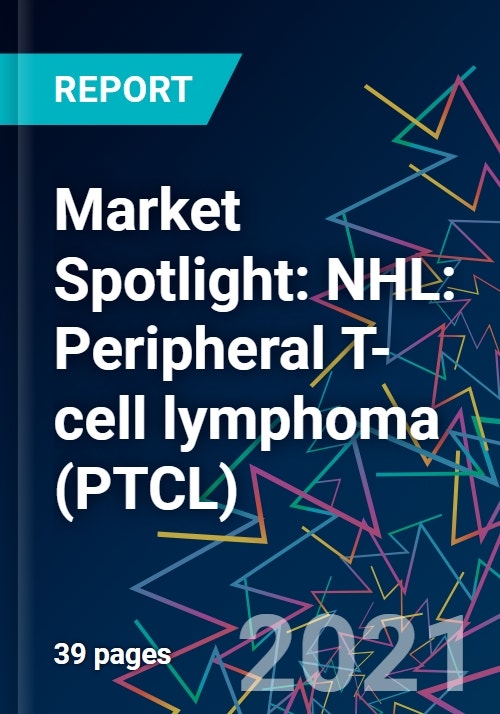 REPORT

Market Spotlight: NHL: Peripheral T-cell lymphoma (PTCL)

39 pages

2021